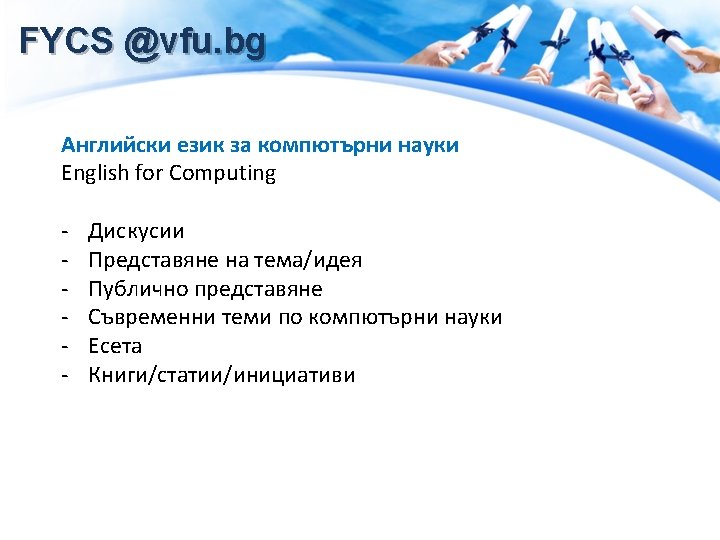 FYCS @vfu.bg

Английски език за компютърни науки
English for Computing

- Дискусии
- Представяне на тема/идея
- Публично представяне
- Съвременни теми по компютърни науки
- Есета
- Книги/статии/инициативи